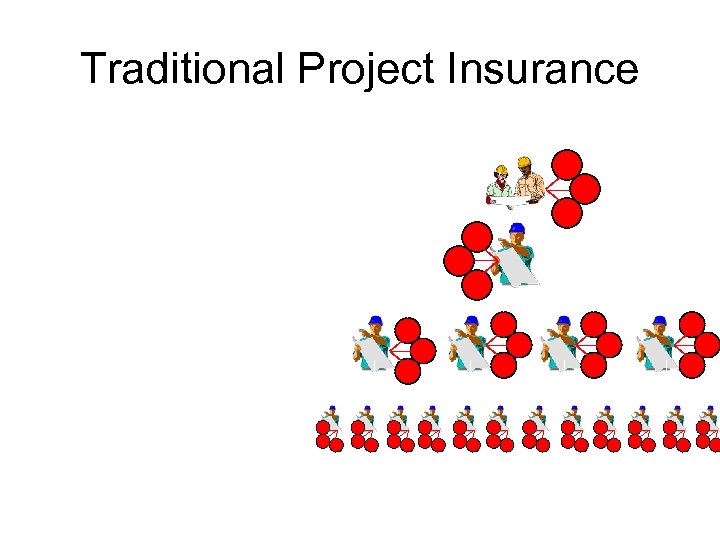 Traditional Project Insurance